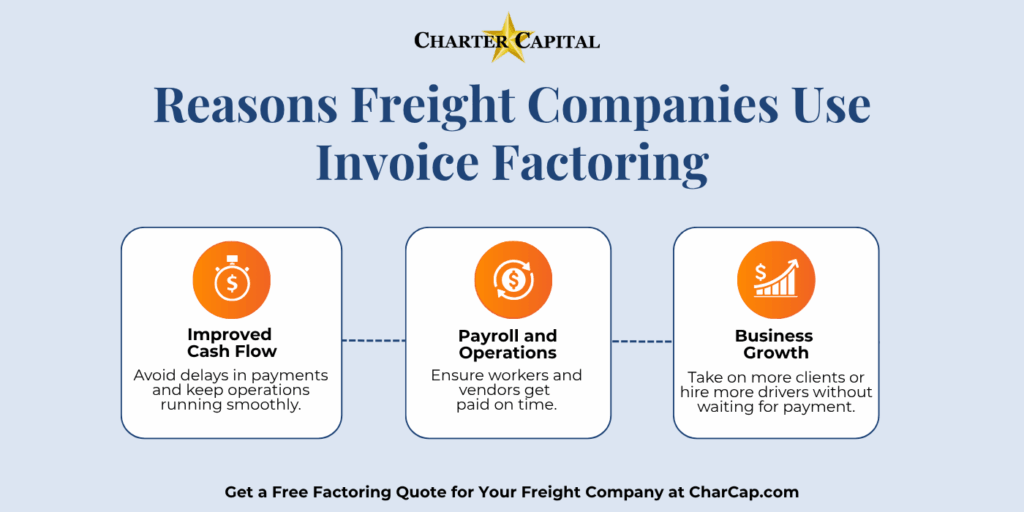 CHARTER CAPITAL

Reasons Freight Companies Use Invoice Factoring

Improved Cash Flow
Avoid delays in payments and keep operations running smoothly.

Payroll and Operations
Ensure workers and vendors get paid on time.

Business Growth
Take on more clients or hire more drivers without waiting for payment.

Get a Free Factoring Quote for Your Freight Company at CharCap.com